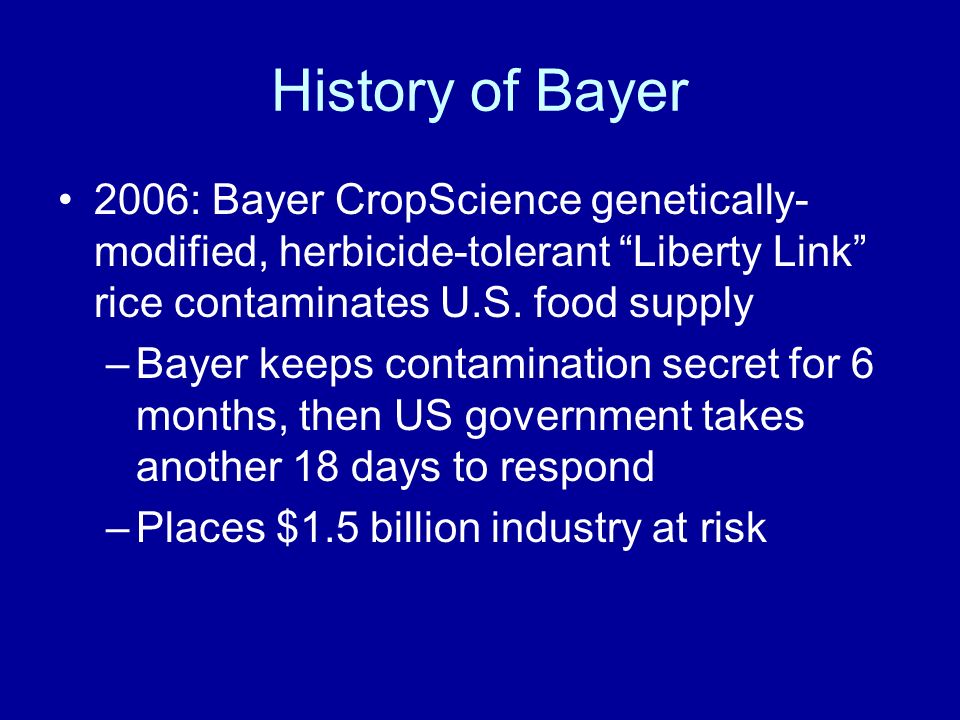 History of Bayer

• 2006: Bayer CropScience genetically-modified, herbicide-tolerant “Liberty Link” rice contaminates U.S. food supply

– Bayer keeps contamination secret for 6 months, then US government takes another 18 days to respond

– Places \$1.5 billion industry at risk